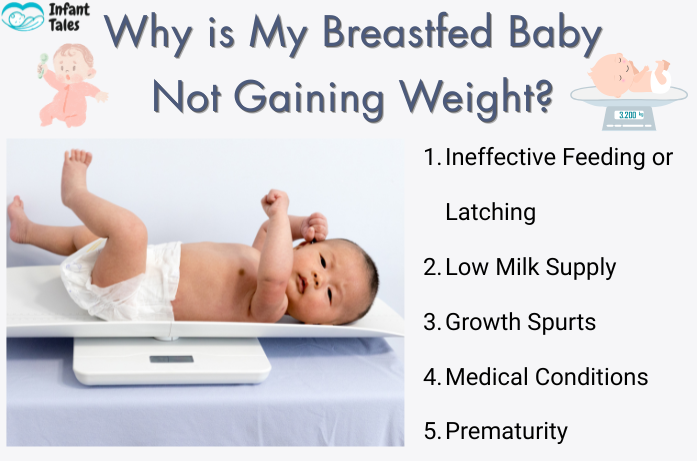 Infant Tales

Why is My Breastfed Baby Not Gaining Weight?

3.200 kg

1. Ineffective Feeding or Latching
2. Low Milk Supply
3. Growth Spurts
4. Medical Conditions
5. Prematurity